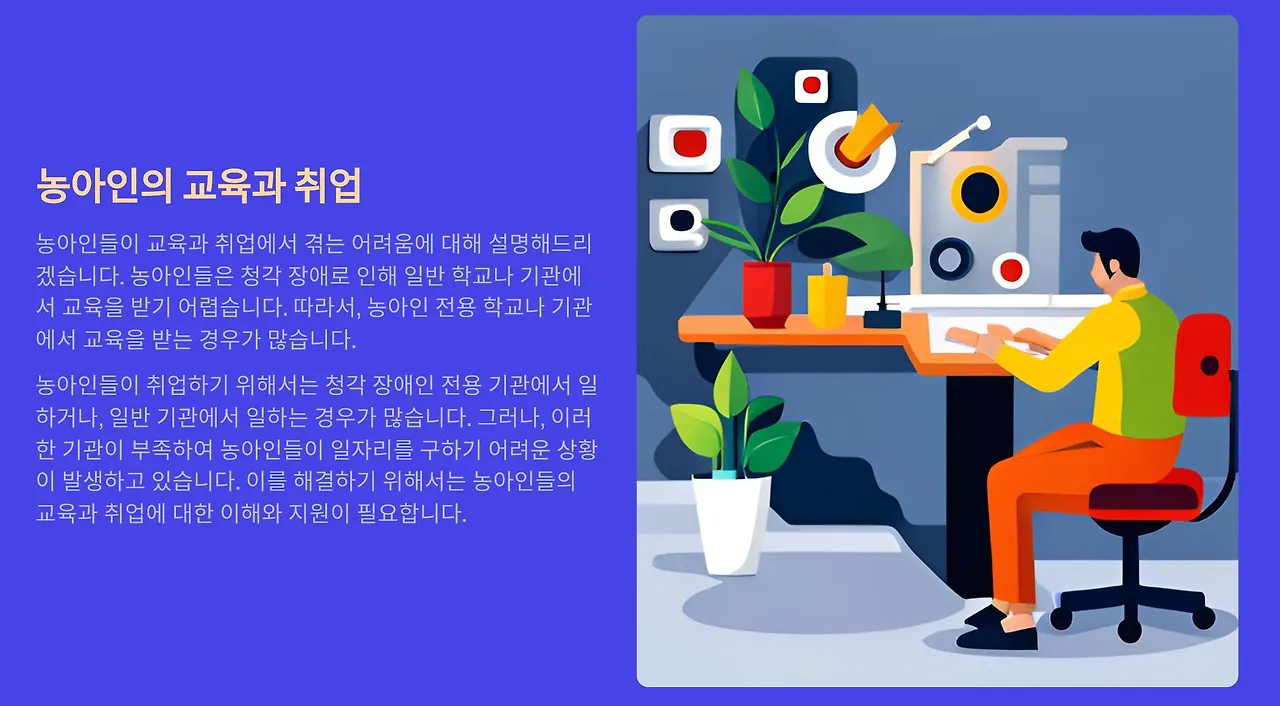 농아인의 교육과 취업

농아인들이 교육과 취업에서 겪는 어려움에 대해 설명해드리겠습니다. 농아인들은 청각 장애로 인해 일반 학교나 기관에서 교육을 받기 어렵습니다. 따라서, 농아인 전용 학교나 기관에서 교육을 받는 경우가 많습니다.

농아인들이 취업하기 위해서는 청각 장애인 전용 기관에서 일하거나, 일반 기관에서 일하는 경우가 많습니다. 그러나, 이러한 기관이 부족하여 농아인들이 일자리를 구하기 어려운 상황이 발생하고 있습니다. 이를 해결하기 위해서는 농아인들의 교육과 취업에 대한 이해와 지원이 필요합니다.